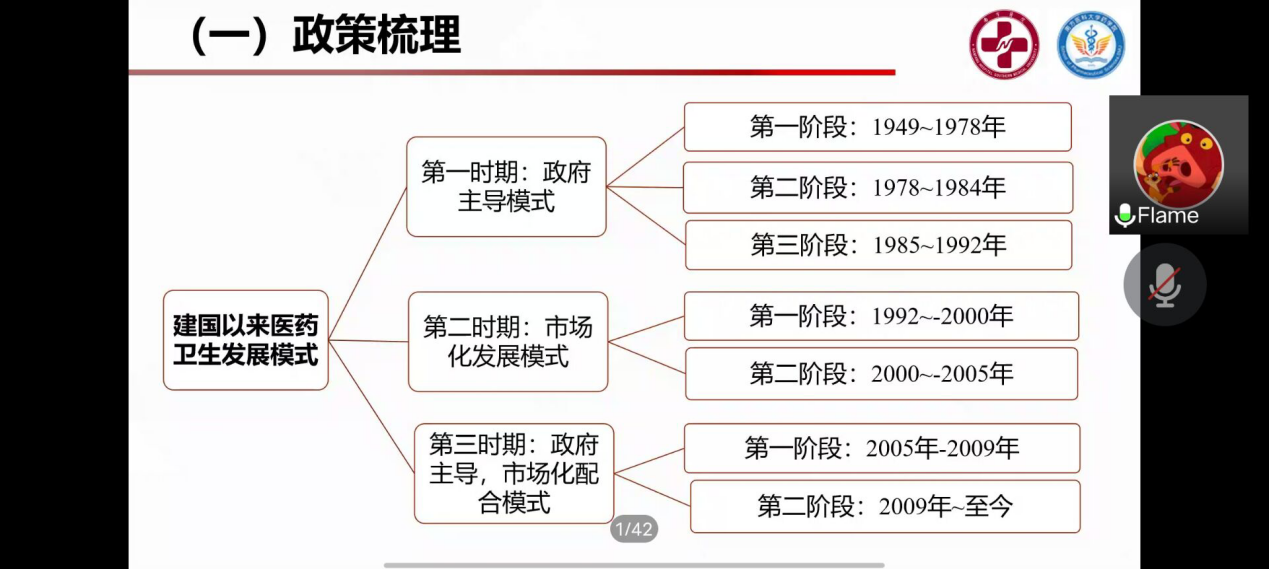 （一）政策梳理

建国以来医药卫生发展模式

第一时期：政府主导模式

第一阶段：1949~1978年

第二阶段：1978~1984年

第三阶段：1985~1992年

第二时期：市场化发展模式

第一阶段：1992~-2000年

第二阶段：2000~-2005年

第三时期：政府主导，市场化配合模式

第一阶段：2005年-2009年

第二阶段：2009年~至今

1/42

Flame